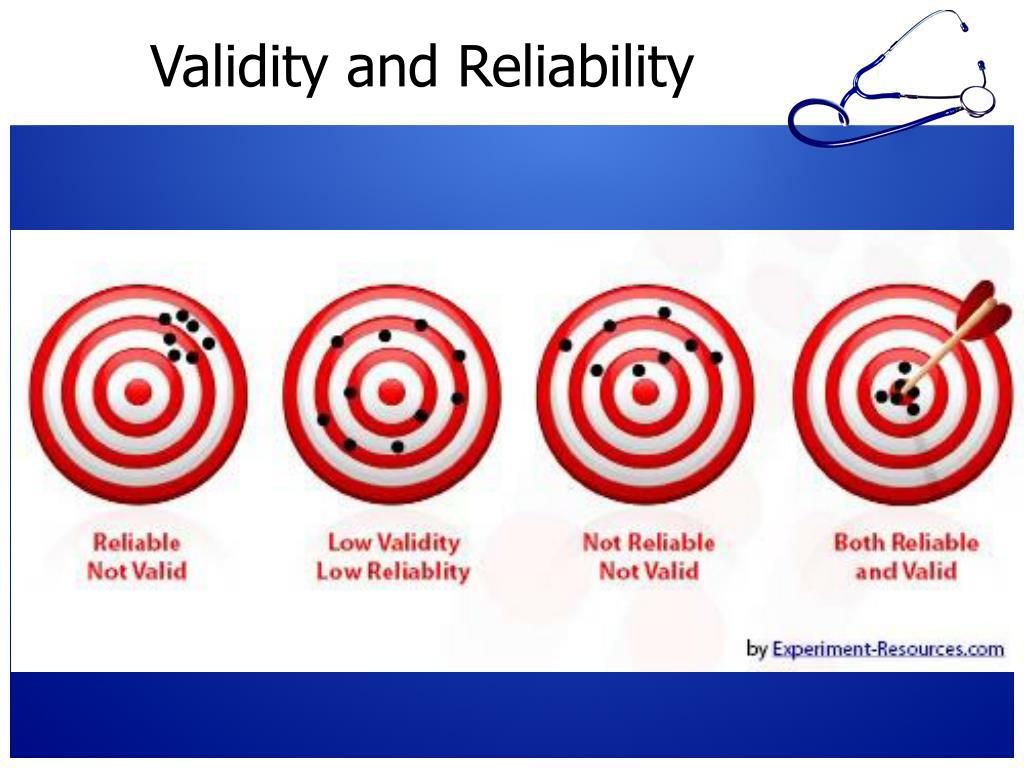 Validity and Reliability

Reliable
Not Valid

Low Validity
Low Reliablity

Not Reliable
Not Valid

Both Reliable
and Valid

by Experiment-Resources.com